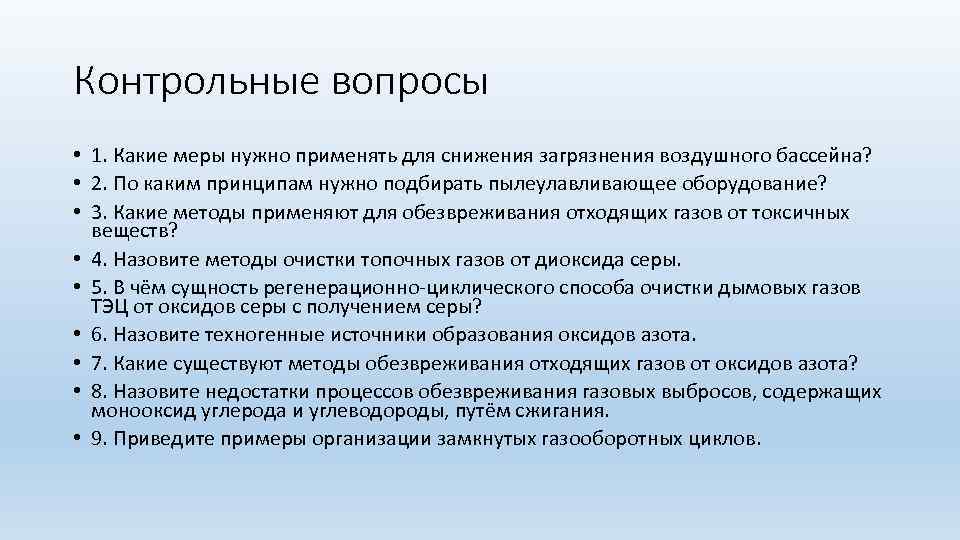 Контрольные вопросы

• 1. Какие меры нужно применять для снижения загрязнения воздушного бассейна?
• 2. По каким принципам нужно подбирать пылеулавливающее оборудование?
• 3. Какие методы применяют для обезвреживания отходящих газов от токсичных веществ?
• 4. Назовите методы очистки топочных газов от диоксида серы.
• 5. В чём сущность регенерационно-циклического способа очистки дымовых газов ТЭЦ от оксидов серы с получением серы?
• 6. Назовите техногенные источники образования оксидов азота.
• 7. Какие существуют методы обезвреживания отходящих газов от оксидов азота?
• 8. Назовите недостатки процессов обезвреживания газовых выбросов, содержащих монооксид углерода и углеводороды, путём сжигания.
• 9. Приведите примеры организации замкнутых газооборотных циклов.